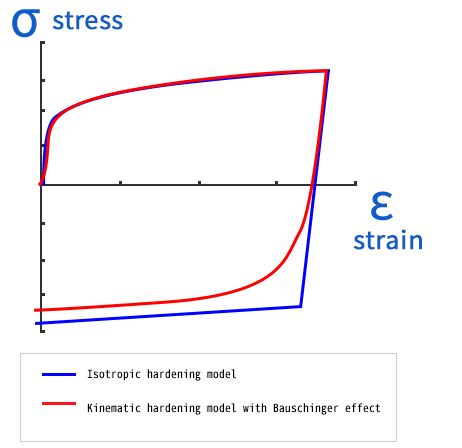 σ stress

ε strain

Isotropic hardening model

Kinematic hardening model with Bauschinger effect